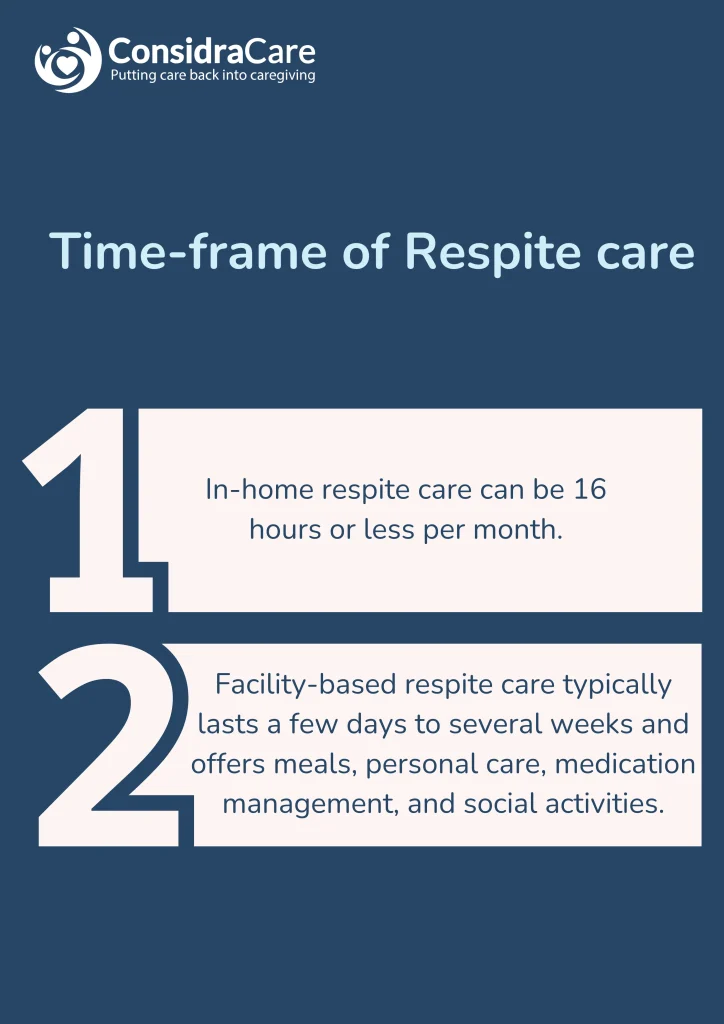 ConsidraCare
Putting care back into caregiving

Time-frame of Respite care

1

In-home respite care can be 16 hours or less per month.

2

Facility-based respite care typically lasts a few days to several weeks and offers meals, personal care, medication management, and social activities.